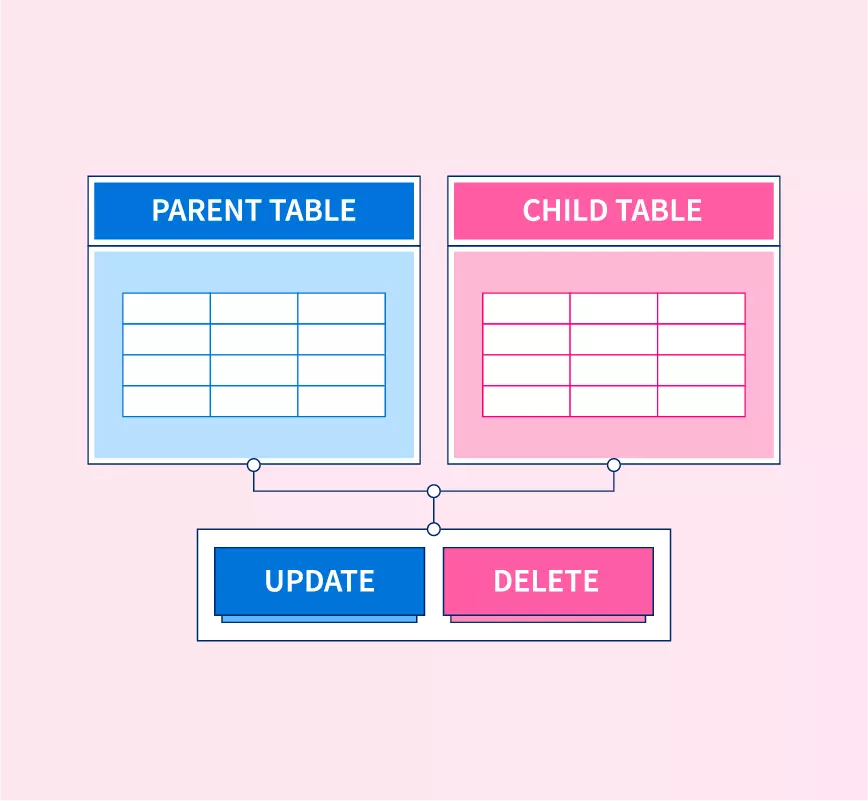 PARENT TABLE

CHILD TABLE

UPDATE

DELETE